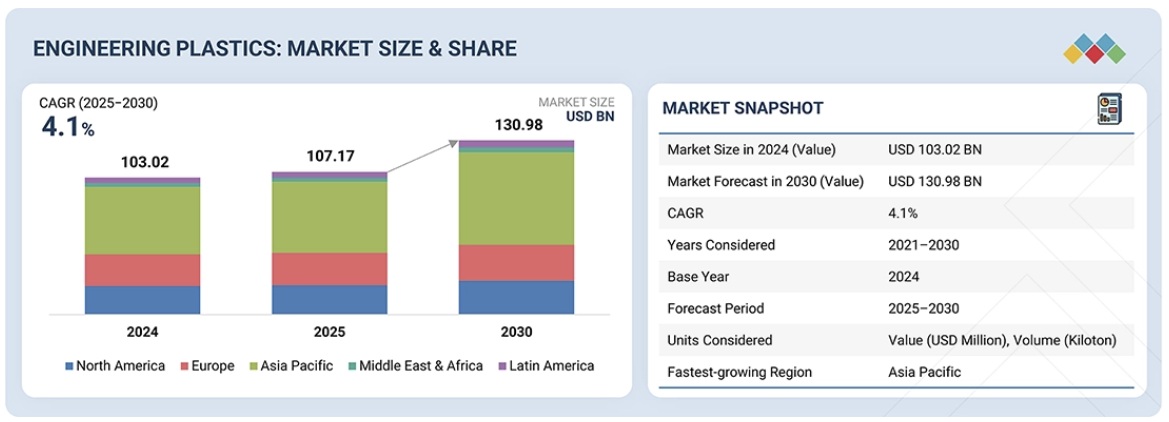 ENGINEERING PLASTICS: MARKET SIZE & SHARE

CAGR (2025–2030)
4.1%

MARKET SIZE
USD BN

103.02
107.17
130.98

2024
2025
2030

North America
Europe
Asia Pacific
Middle East & Africa
Latin America

MARKET SNAPSHOT

| | |
|---|---|
| Market Size in 2024 (Value) | USD 103.02 BN |
| Market Forecast in 2030 (Value) | USD 130.98 BN |
| CAGR | 4.1% |
| Years Considered | 2021–2030 |
| Base Year | 2024 |
| Forecast Period | 2025–2030 |
| Units Considered | Value (USD Million), Volume (Kiloton) |
| Fastest-growing Region | Asia Pacific |